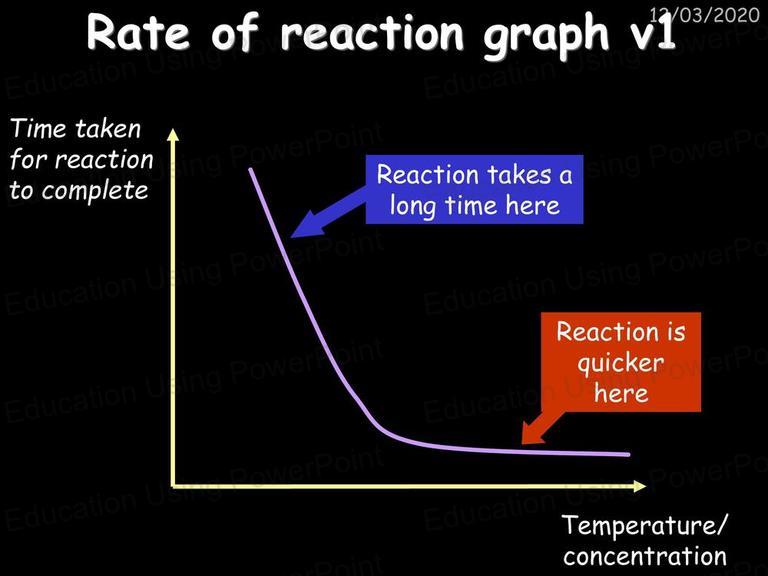 12/03/2020

Rate of reaction graph v1

Time taken for reaction to complete

Reaction takes a long time here

Reaction is quicker here

Temperature/ concentration

Education Using PowerPoint